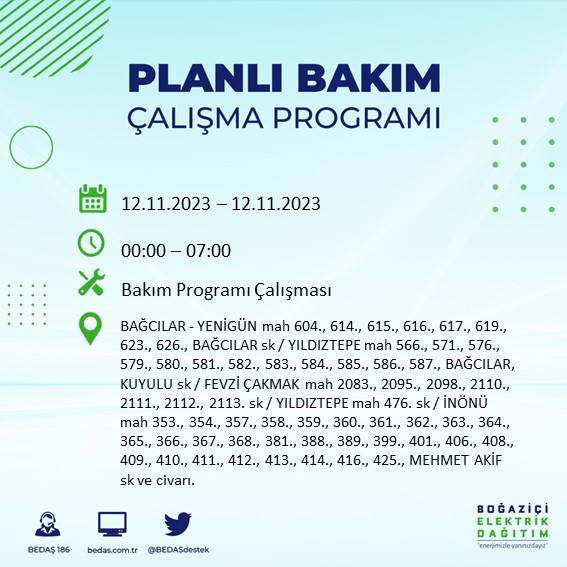 PLANLI BAKIM
ÇALIŞMA PROGRAMI

12.11.2023 – 12.11.2023

00:00 – 07:00

Bakım Programı Çalışması

BAĞCILAR - YENİGÜN mah 604., 614., 615., 616., 617., 619., 623., 626., BAĞCILAR sk / YILDIZTEPE mah 566., 571., 576., 579., 580., 581., 582., 583., 584., 585., 586., 587., BAĞCILAR, KUYULU sk / FEVZİ ÇAKMAK mah 2083., 2095., 2098., 2110., 2111., 2112., 2113. sk / YILDIZTEPE mah 476. sk / İNÖNÜ mah 353., 354., 357., 358., 359., 360., 361., 362., 363., 364., 365., 366., 367., 368., 381., 388., 389., 399., 401., 406., 408., 409., 410., 411., 412., 413., 414., 416., 425., MEHMET AKİF sk ve civarı.

BEDAŞ 186 bedas.com.tr @BEDASdestek

BOĞAZİÇİ
ELEKTRİK
DAĞITIM
"enerjimizle yanınızdayız"